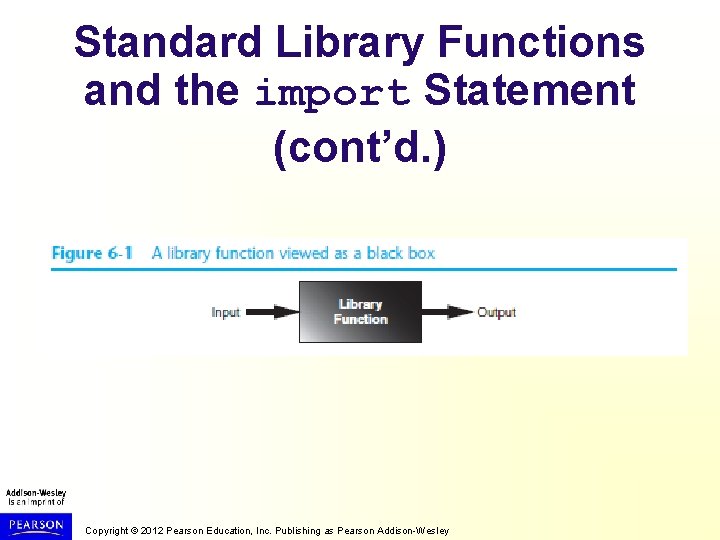 Standard Library Functions and the import Statement (cont'd.)

Figure 6-1 A library function viewed as a black box

Input

Library Function

Output

Addison-Wesley is an imprint of

PEARSON

Copyright © 2012 Pearson Education, Inc. Publishing as Pearson Addison-Wesley